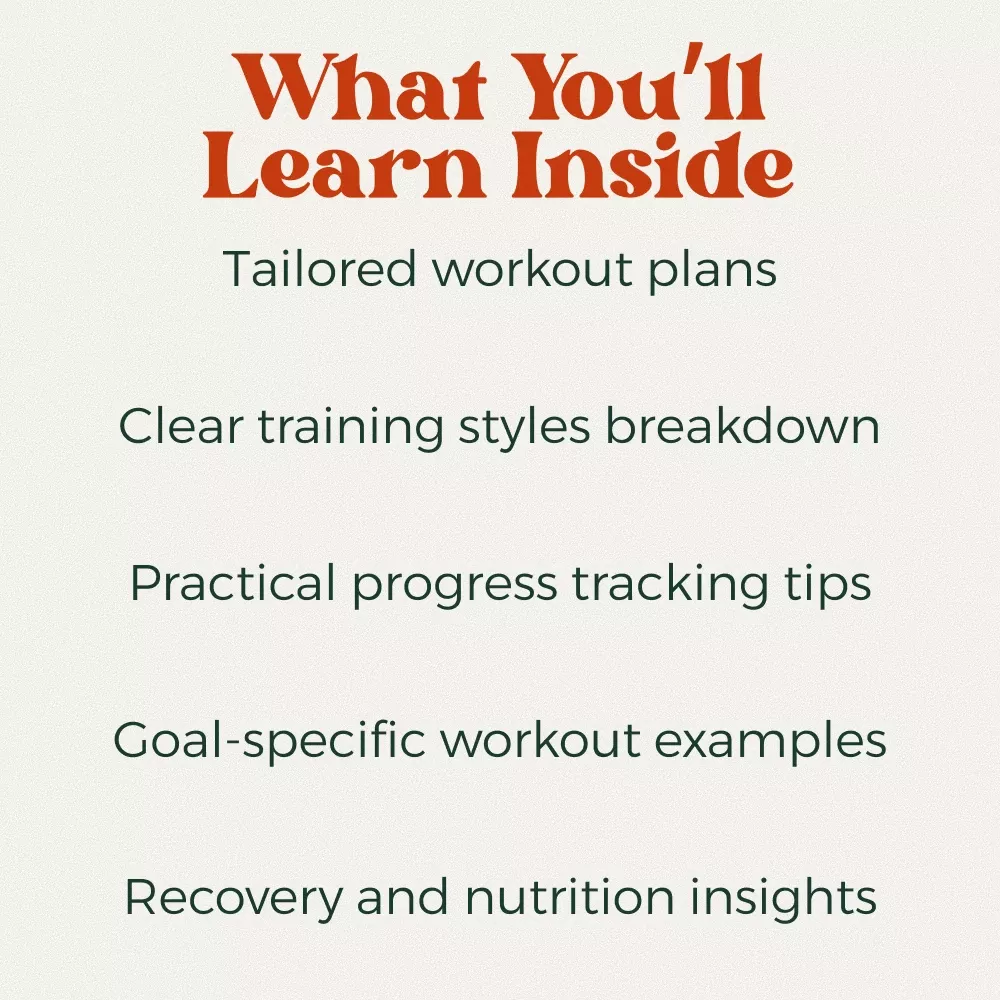 What You'll Learn Inside

Tailored workout plans

Clear training styles breakdown

Practical progress tracking tips

Goal-specific workout examples

Recovery and nutrition insights